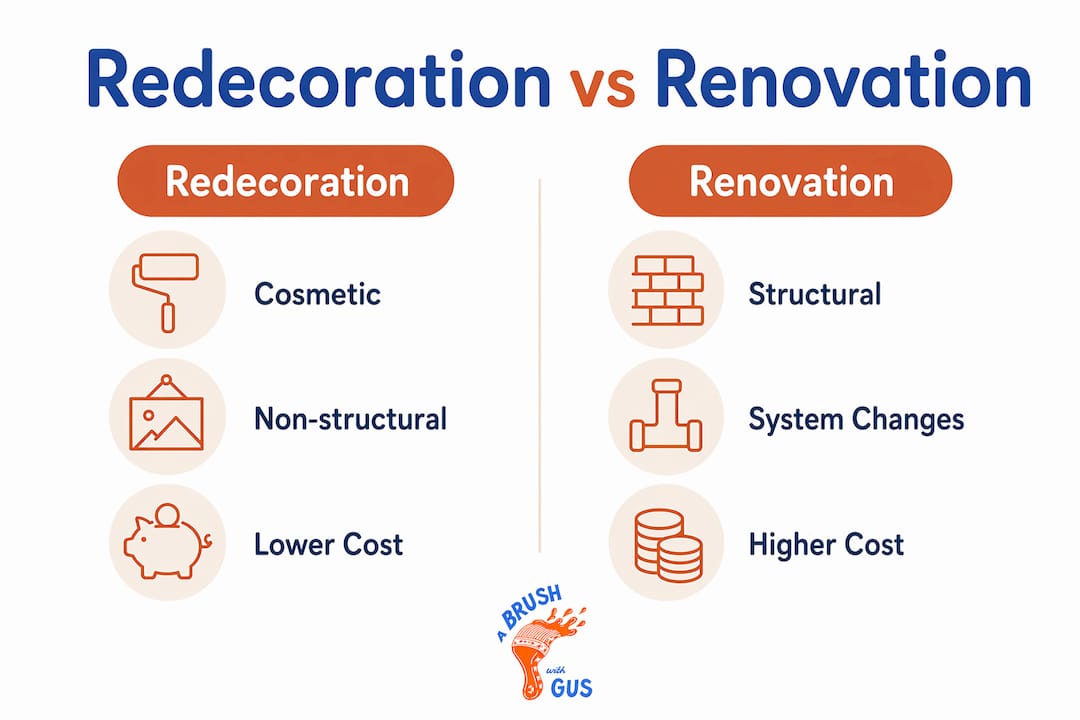 Redecoration vs Renovation

Redecoration

Cosmetic

Non-structural

Lower Cost

Renovation

Structural

System Changes

Higher Cost

A BRUSH with GUS